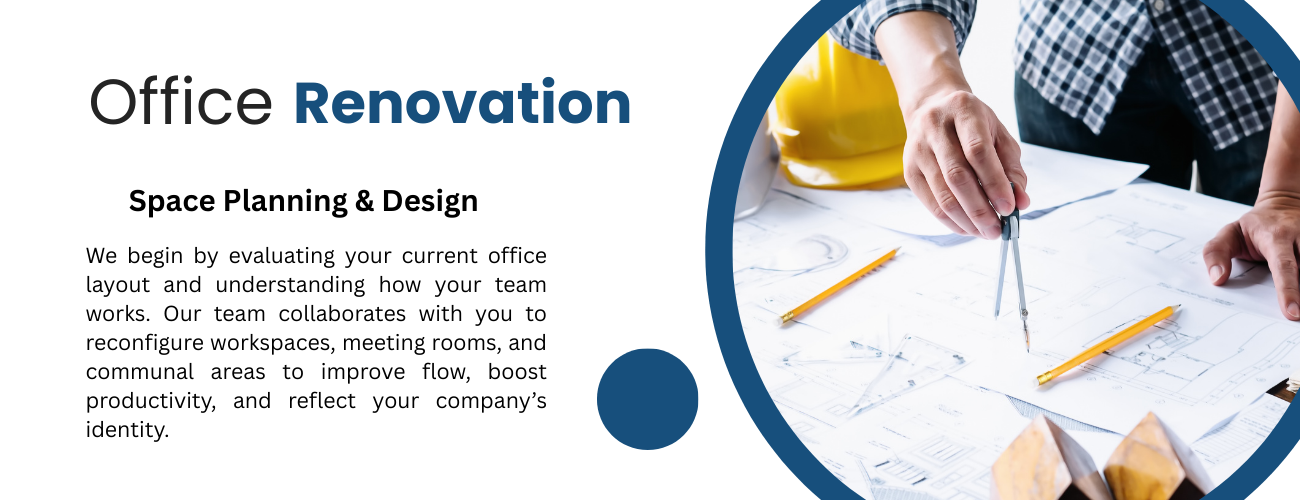 Office Renovation

Space Planning & Design

We begin by evaluating your current office layout and understanding how your team works. Our team collaborates with you to reconfigure workspaces, meeting rooms, and communal areas to improve flow, boost productivity, and reflect your company's identity.